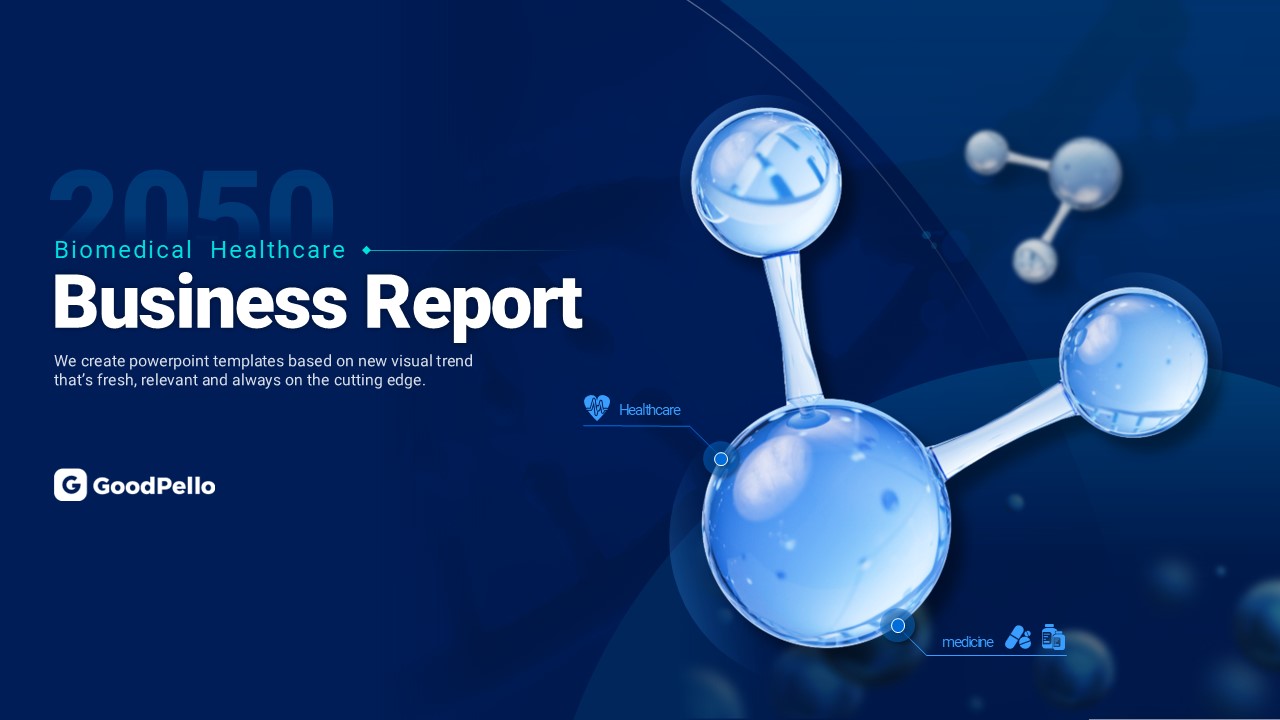 2050

Biomedical Healthcare

Business Report

We create powerpoint templates based on new visual trend that's fresh, relevant and always on the cutting edge.

GoodPello

Healthcare

medicine